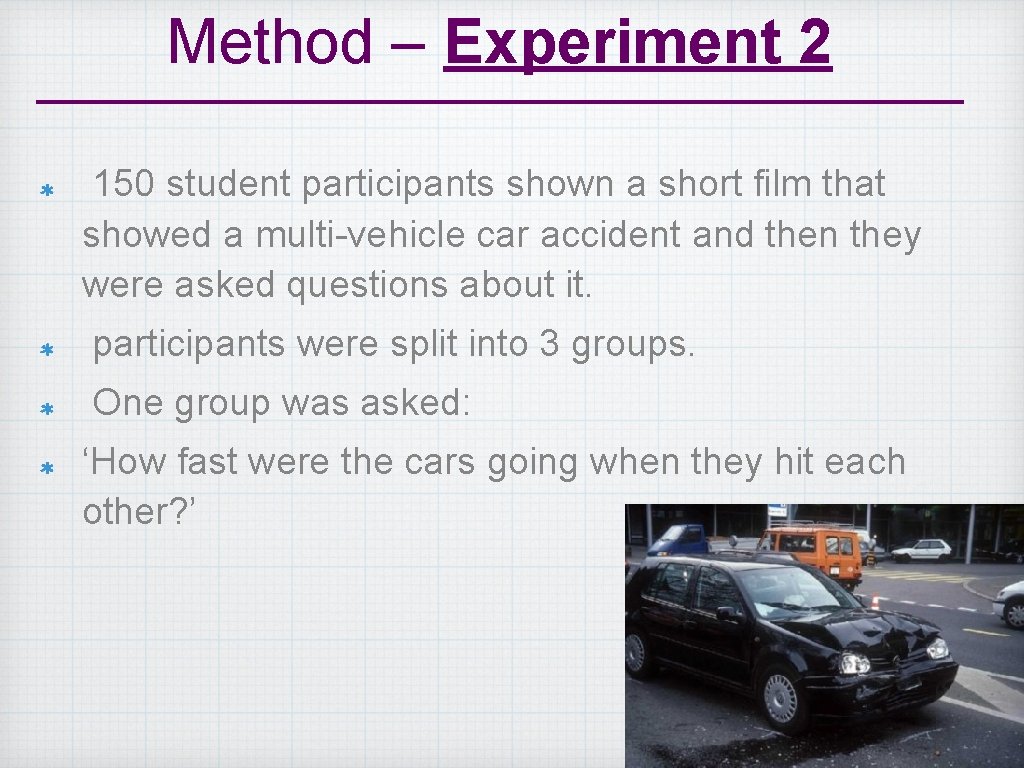 Method – Experiment 2

150 student participants shown a short film that showed a multi-vehicle car accident and then they were asked questions about it.

participants were split into 3 groups.

One group was asked:

‘How fast were the cars going when they hit each other?’